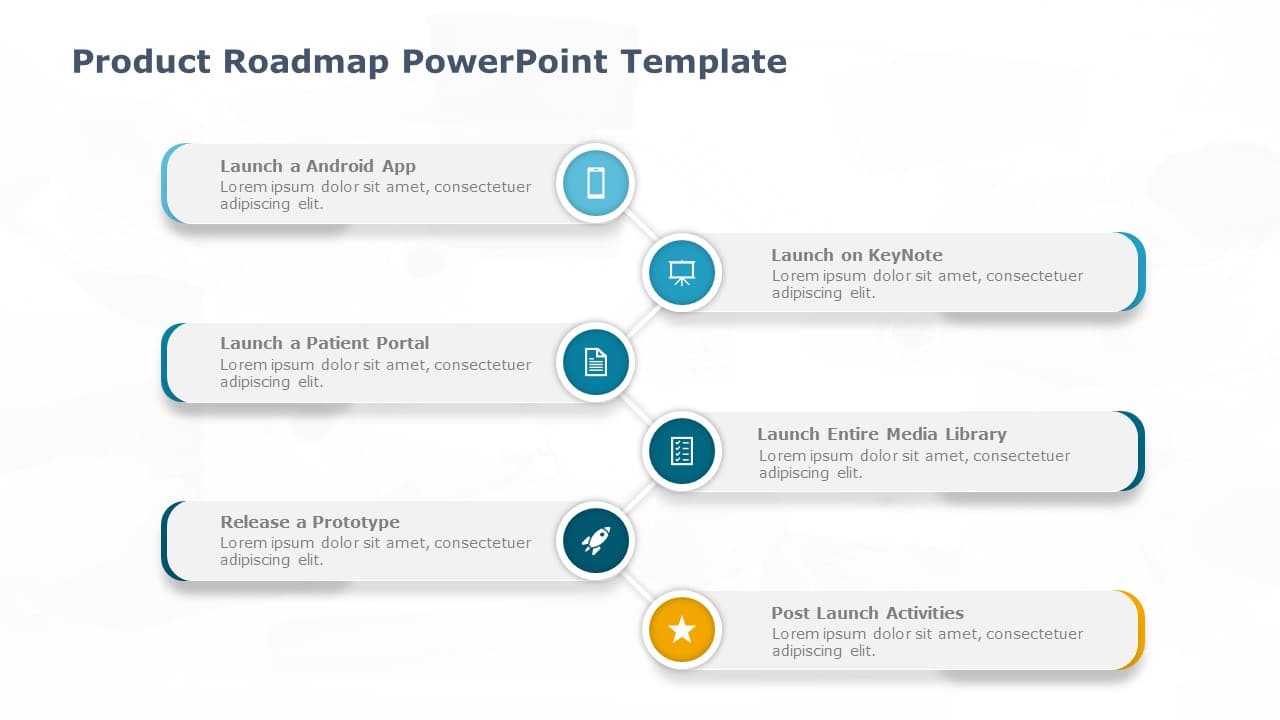 Product Roadmap PowerPoint Template

Launch a Android App
Lorem ipsum dolor sit amet, consectetuer adipiscing elit.

Launch on KeyNote
Lorem ipsum dolor sit amet, consectetuer adipiscing elit.

Launch a Patient Portal
Lorem ipsum dolor sit amet, consectetuer adipiscing elit.

Launch Entire Media Library
Lorem ipsum dolor sit amet, consectetuer adipiscing elit.

Release a Prototype
Lorem ipsum dolor sit amet, consectetuer adipiscing elit.

Post Launch Activities
Lorem ipsum dolor sit amet, consectetuer adipiscing elit.